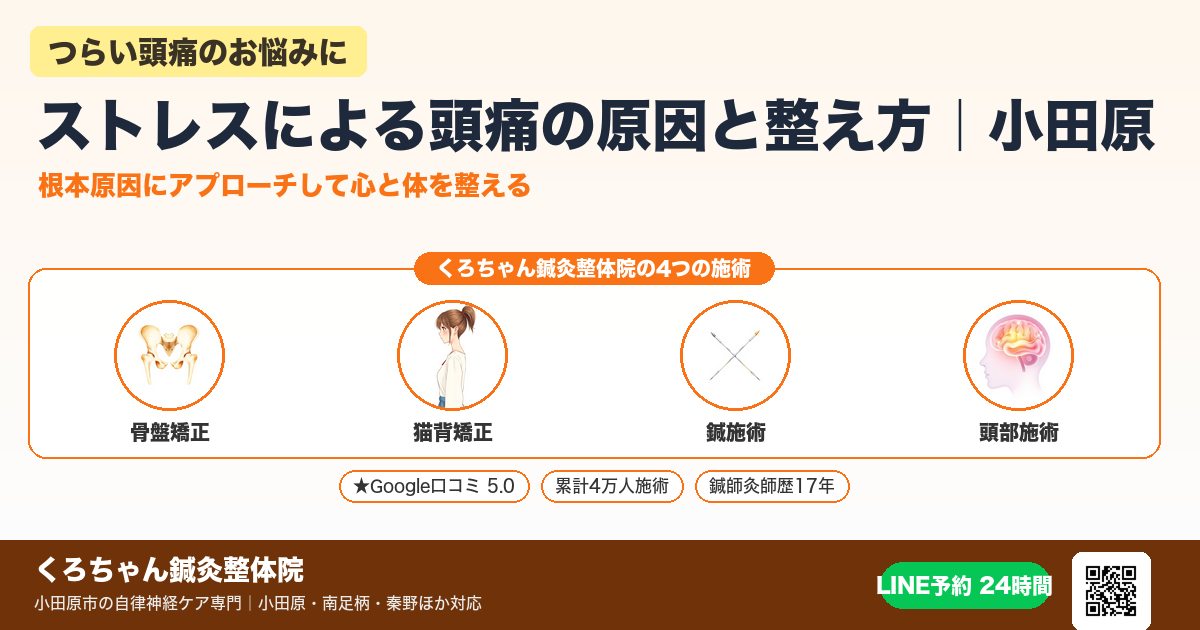 つらい頭痛のお悩みに

ストレスによる頭痛の原因と整え方｜小田原

根本原因にアプローチして心と体を整える

くろちゃん鍼灸整体院の4つの施術

骨盤矯正

猫背矯正

鍼施術

頭部施術

★Google口コミ 5.0

累計4万人施術

鍼師灸師歴17年

くろちゃん鍼灸整体院

小田原市の自律神経ケア専門｜小田原・南足柄・秦野ほか対応

LINE予約 24時間